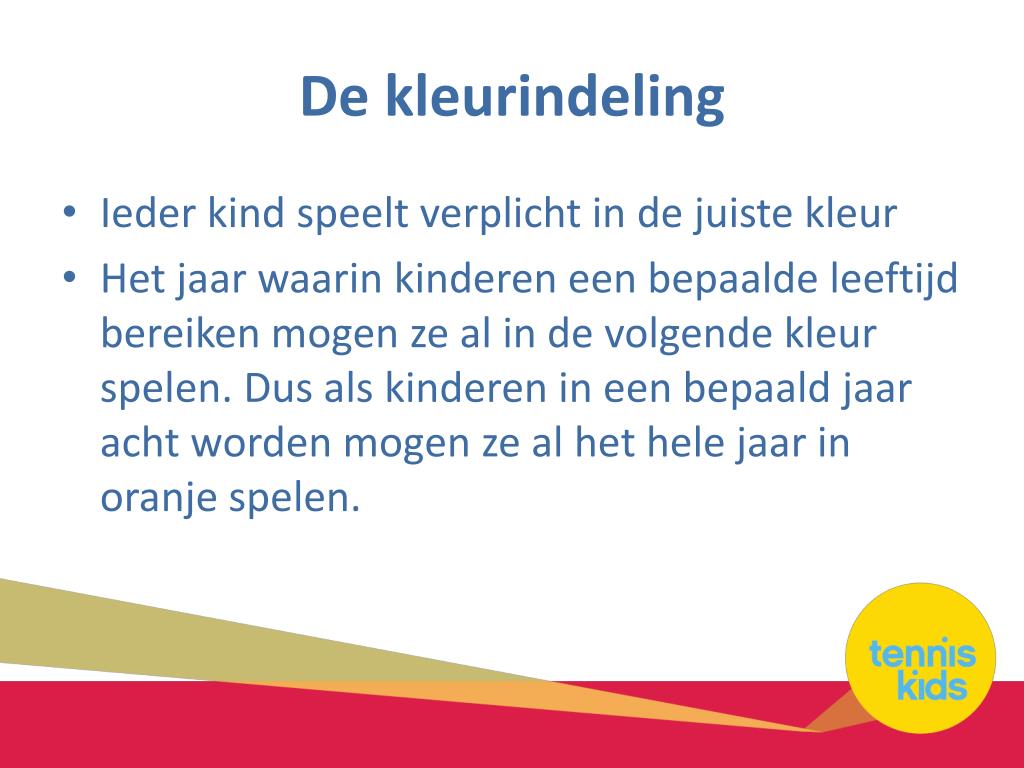 De kleurindeling

• Ieder kind speelt verplicht in de juiste kleur
• Het jaar waarin kinderen een bepaalde leeftijd bereiken mogen ze al in de volgende kleur spelen. Dus als kinderen in een bepaald jaar acht worden mogen ze al het hele jaar in oranje spelen.

tennis kids